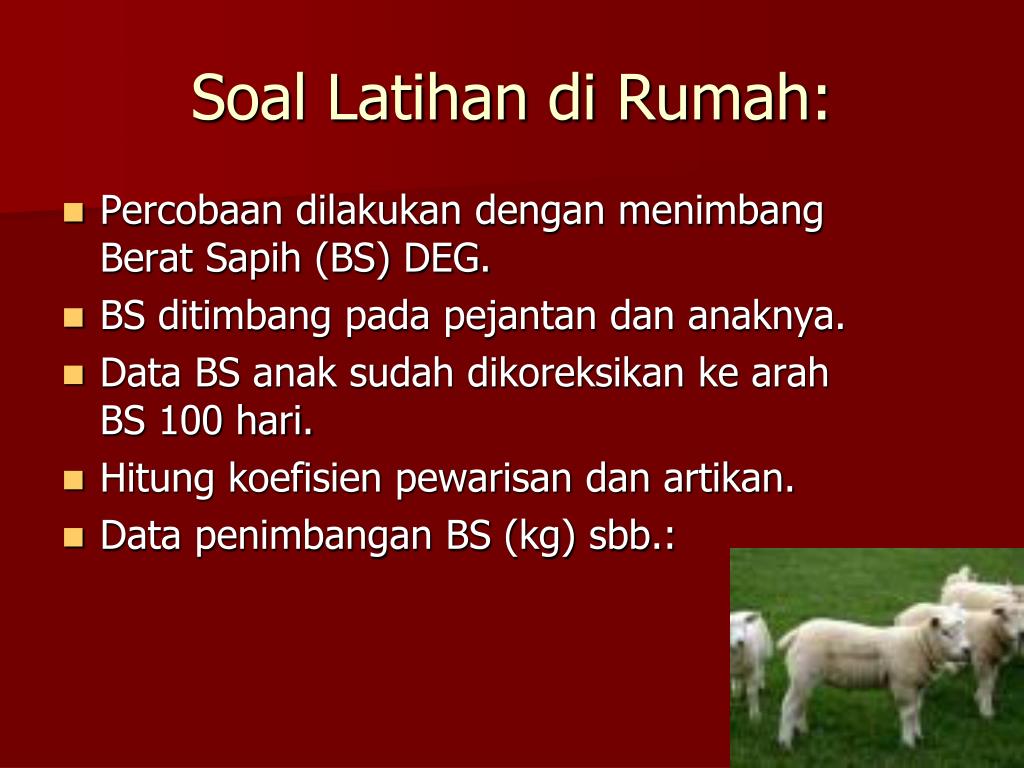 Soal Latihan di Rumah:

Percobaan dilakukan dengan menimbang Berat Sapih (BS) DEG.

BS ditimbang pada pejantan dan anaknya.

Data BS anak sudah dikoreksikan ke arah BS 100 hari.

Hitung koefisien pewarisan dan artikan.

Data penimbangan BS (kg) sbb.: